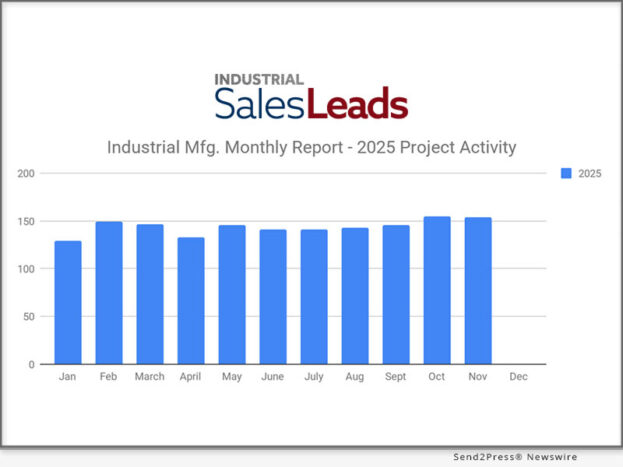 INDUSTRIAL
SalesLeads

Industrial Mfg. Monthly Report - 2025 Project Activity

2025

200
150
100
50
0

Jan
Feb
March
April
May
June
July
Aug
Sept
Oct
Nov
Dec

Send2Press® Newswire